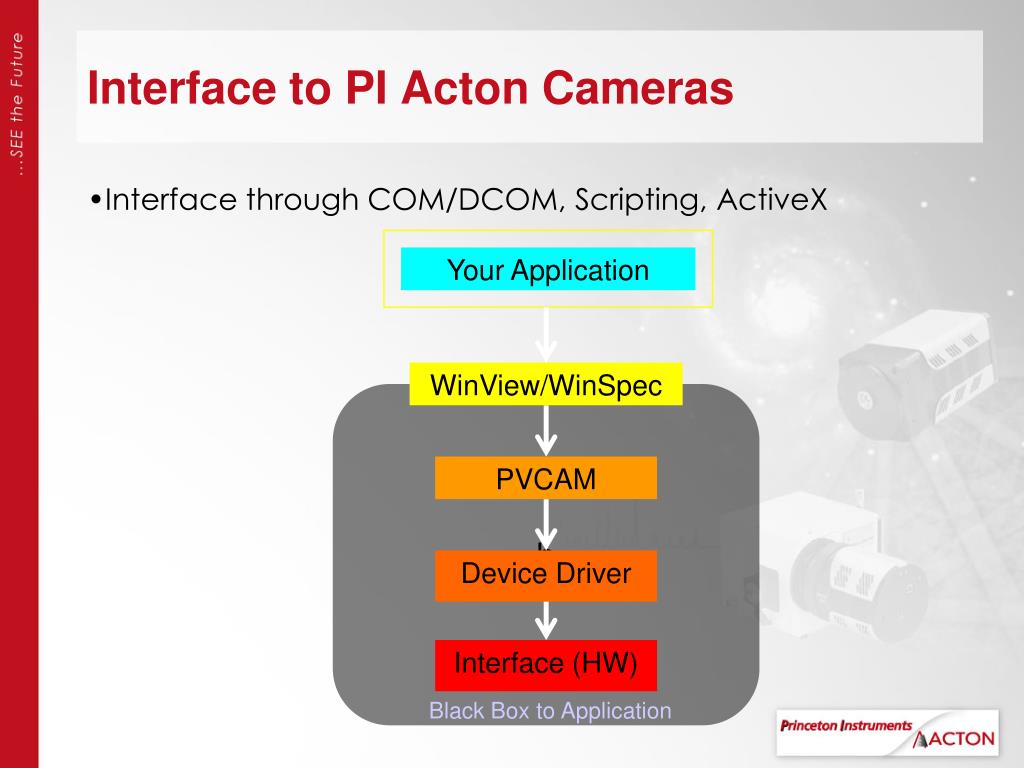 ...SEE the Future

Interface to PI Acton Cameras

•Interface through COM/DCOM, Scripting, ActiveX

Your Application

WinView/WinSpec

PVCAM

Device Driver

Interface (HW)

Black Box to Application

Princeton Instruments ACTON